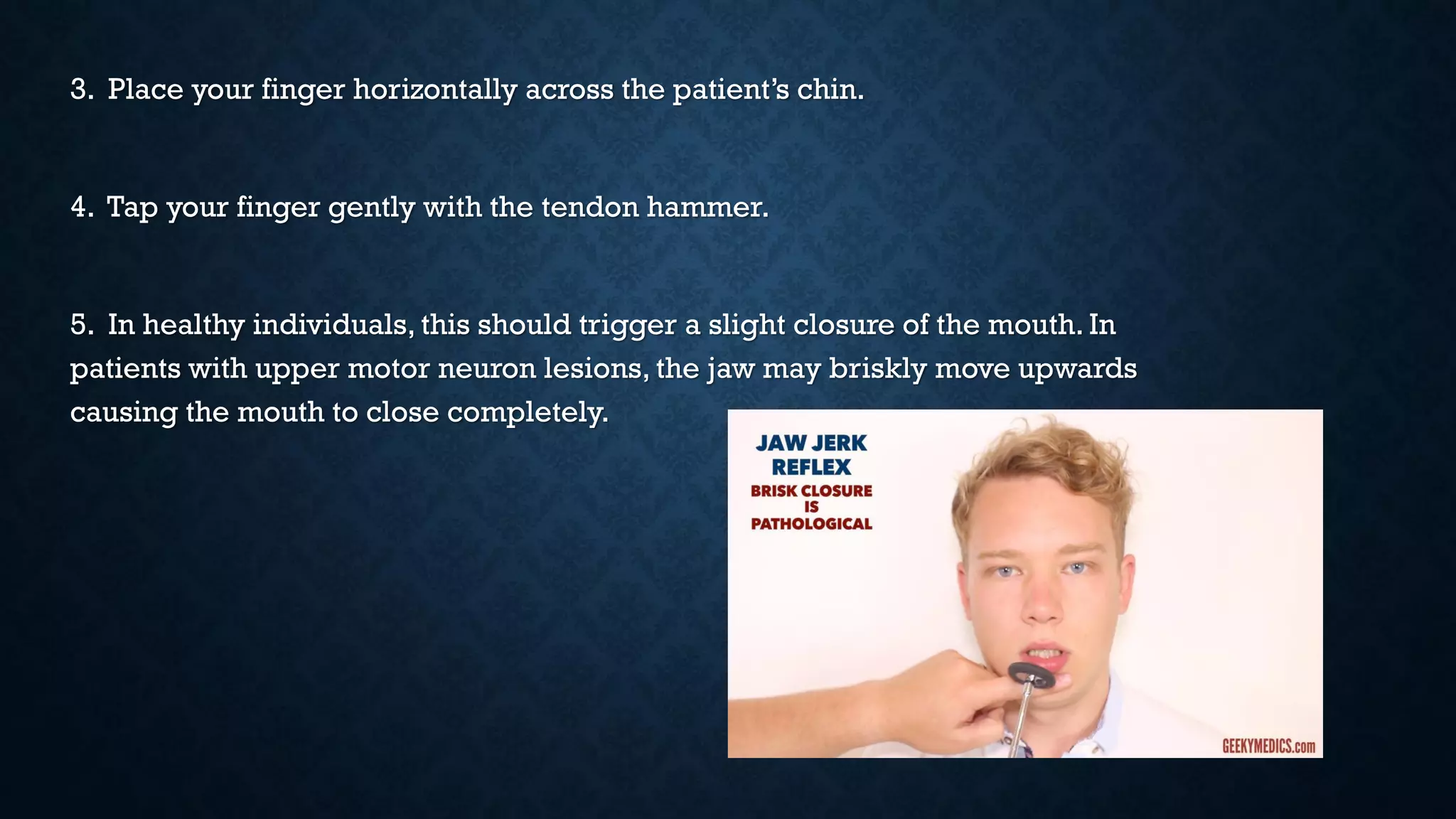 3. Place your finger horizontally across the patient's chin.

4. Tap your finger gently with the tendon hammer.

5. In healthy individuals, this should trigger a slight closure of the mouth. In patients with upper motor neuron lesions, the jaw may briskly move upwards causing the mouth to close completely.

JAW JERK REFLEX

BRISK CLOSURE IS PATHOLOGICAL

GEEKYMEDICS.com